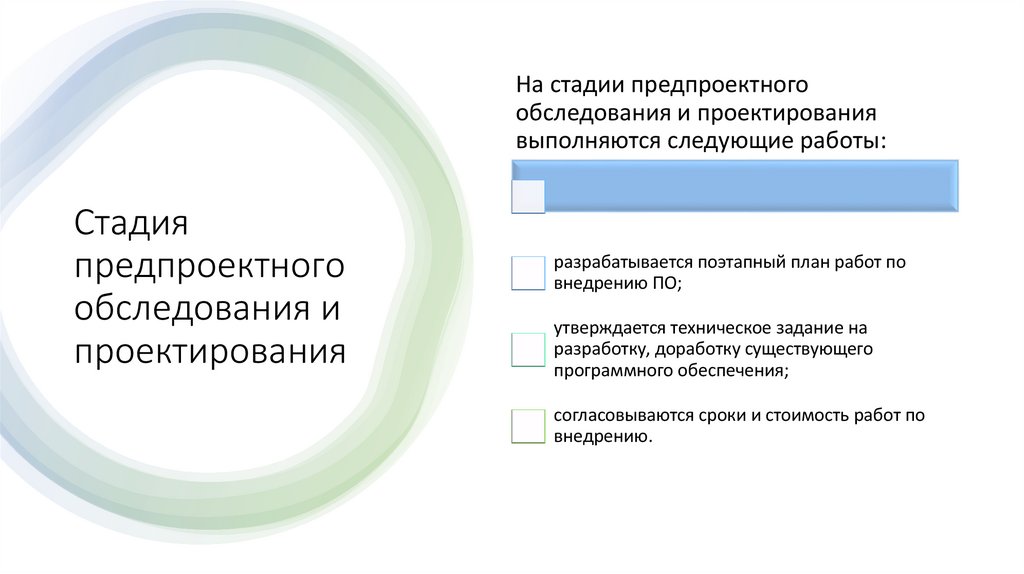 Стадия предпроектного обследования и проектирования

На стадии предпроектного обследования и проектирования выполняются следующие работы:

разрабатывается поэтапный план работ по внедрению ПО;

утверждается техническое задание на разработку, доработку существующего программного обеспечения;

согласовываются сроки и стоимость работ по внедрению.